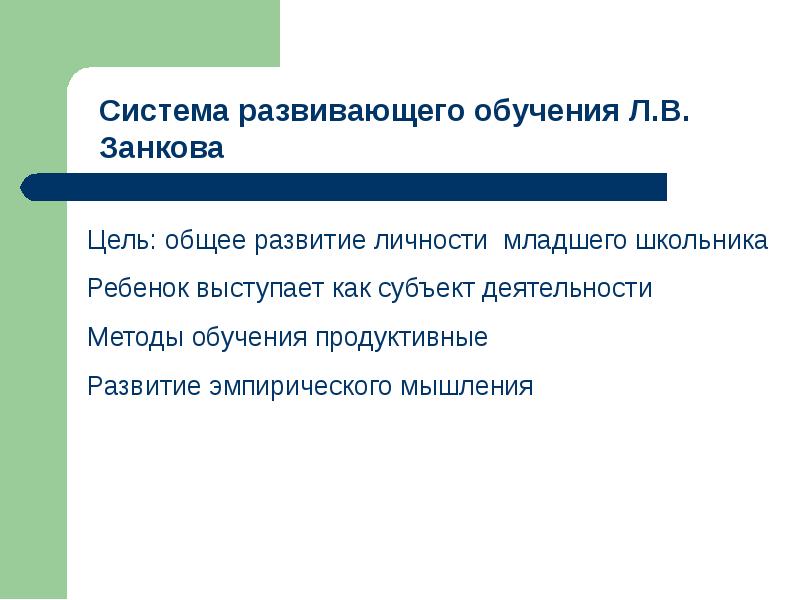 Система развивающего обучения Л.В. Занкова

Цель: общее развитие личности младшего школьника

Ребенок выступает как субъект деятельности

Методы обучения продуктивные

Развитие эмпирического мышления